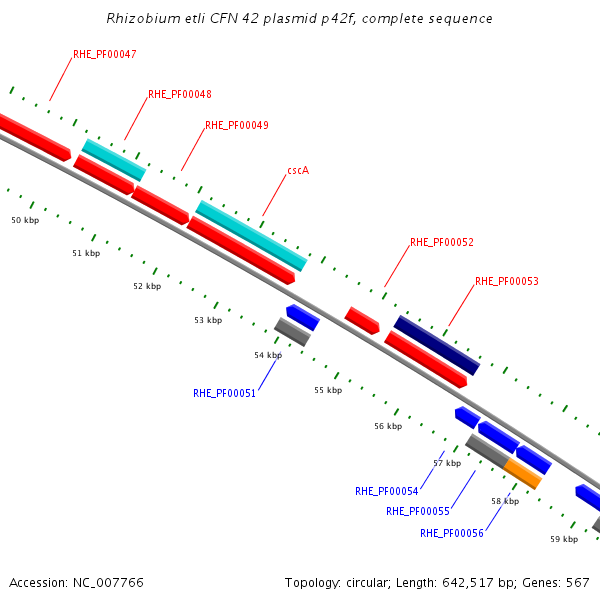 Rhizobium etli CFN 42 plasmid p42f, complete sequence

RHE_PF00047

RHE_PF00048

RHE_PF00049

cscA

RHE_PF00052

RHE_PF00053

50 kbp

51 kbp

52 kbp

53 kbp

54 kbp

55 kbp

56 kbp

57 kbp

58 kbp

59 kbp

RHE_PF00051

RHE_PF00054

RHE_PF00055

RHE_PF00056

Accession: NC_007766

Topology: circular; Length: 642,517 bp; Genes: 567